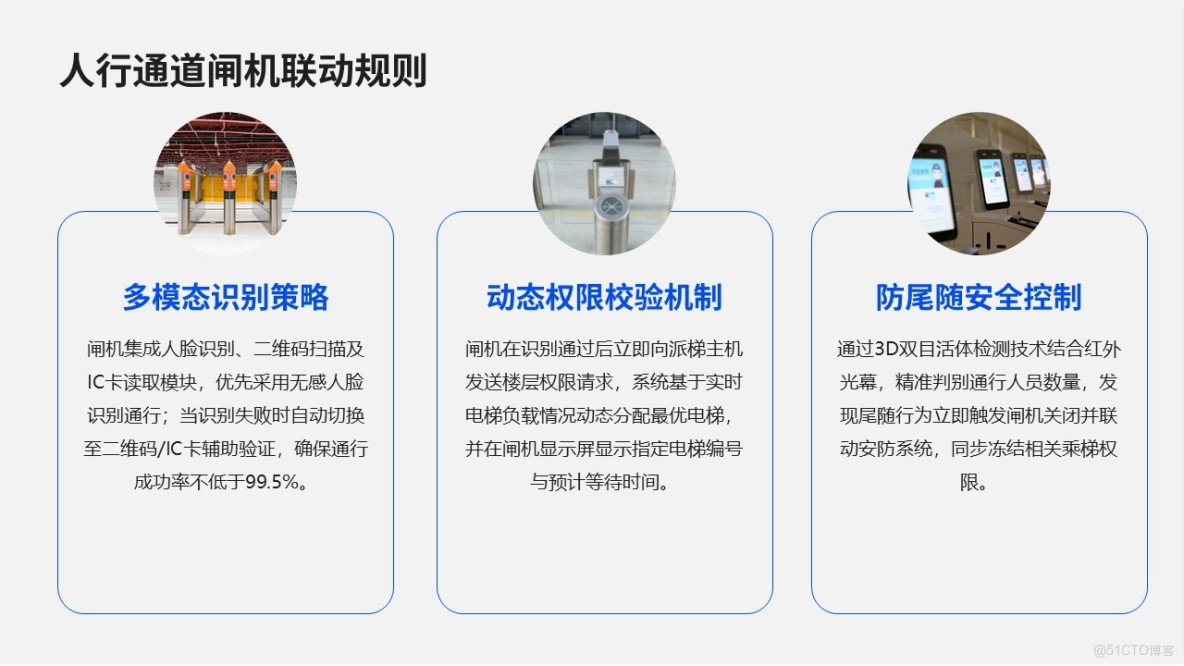 人行通道闸机联动规则

多模态识别策略

闸机集成人脸识别、二维码扫描及IC卡读取模块，优先采用无感人脸识别通行；当识别失败时自动切换至二维码/IC卡辅助验证，确保通行成功率不低于99.5%。

动态权限校验机制

闸机在识别通过后立即向派梯主机发送楼层权限请求，系统基于实时电梯负载情况动态分配最优电梯，并在闸机显示屏显示指定电梯编号与预计等待时间。

防尾随安全控制

通过3D双目活体检测技术结合红外光幕，精准判别通行人员数量，发现尾随行为立即触发闸机关闭并联动安防系统，同步冻结相关乘梯权限。

@51CTO博客